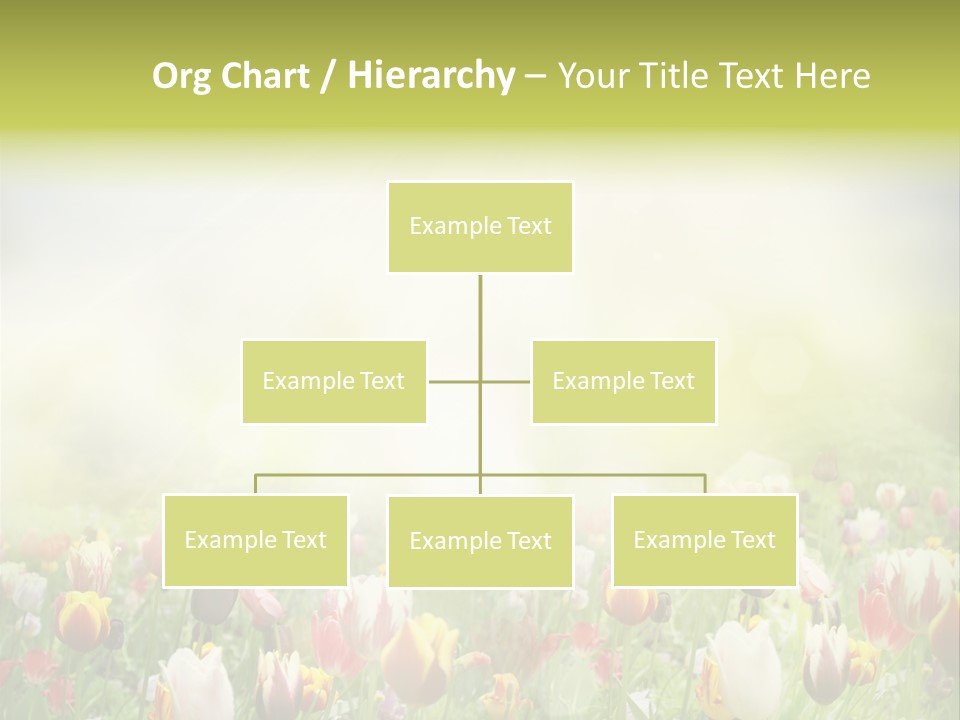 Org Chart / Hierarchy – Your Title Text Here

Example Text

Example Text

Example Text

Example Text

Example Text

Example Text